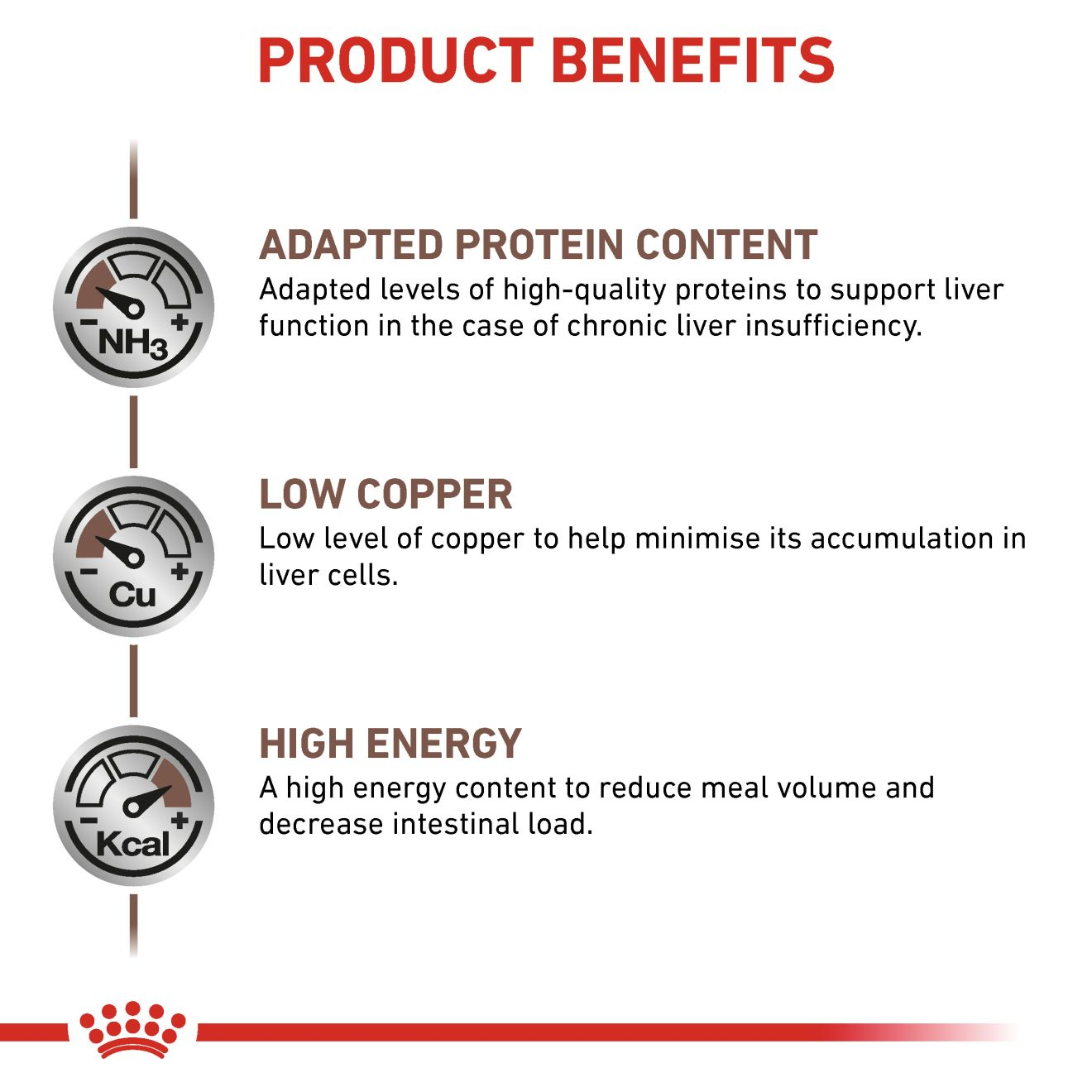 PRODUCT BENEFITS

$NH_3$

ADAPTED PROTEIN CONTENT
Adapted levels of high-quality proteins to support liver function in the case of chronic liver insufficiency.

Cu

LOW COPPER
Low level of copper to help minimise its accumulation in liver cells.

Kcal

HIGH ENERGY
A high energy content to reduce meal volume and decrease intestinal load.